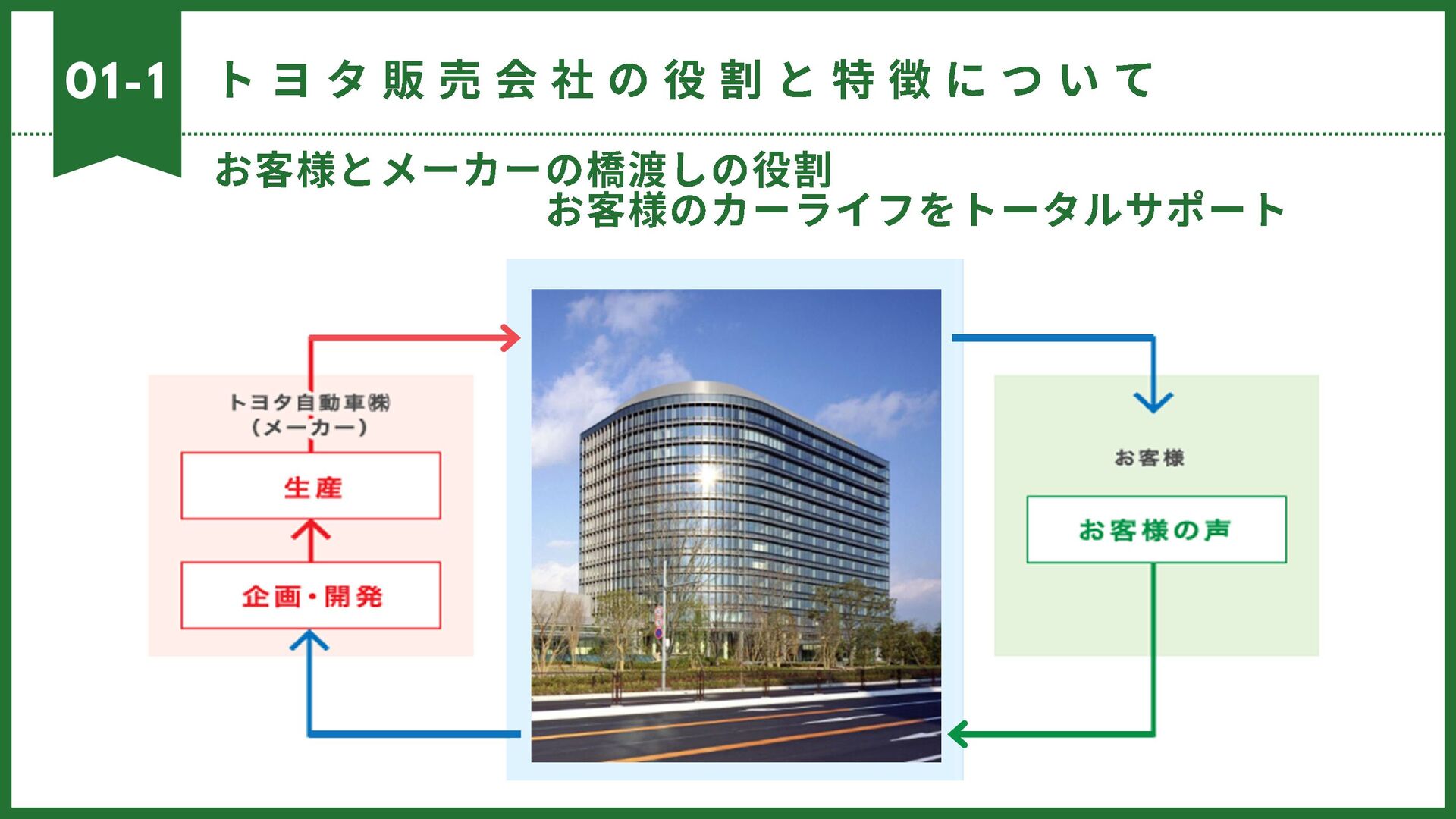 01-1

トヨタ販売会社の役割と特徴について

お客様とメーカーの橋渡しの役割
お客様のカーライフをトータルサポート

トヨタ自動車㈱
（メーカー）

生産

企画・開発

お客様

お客様の声